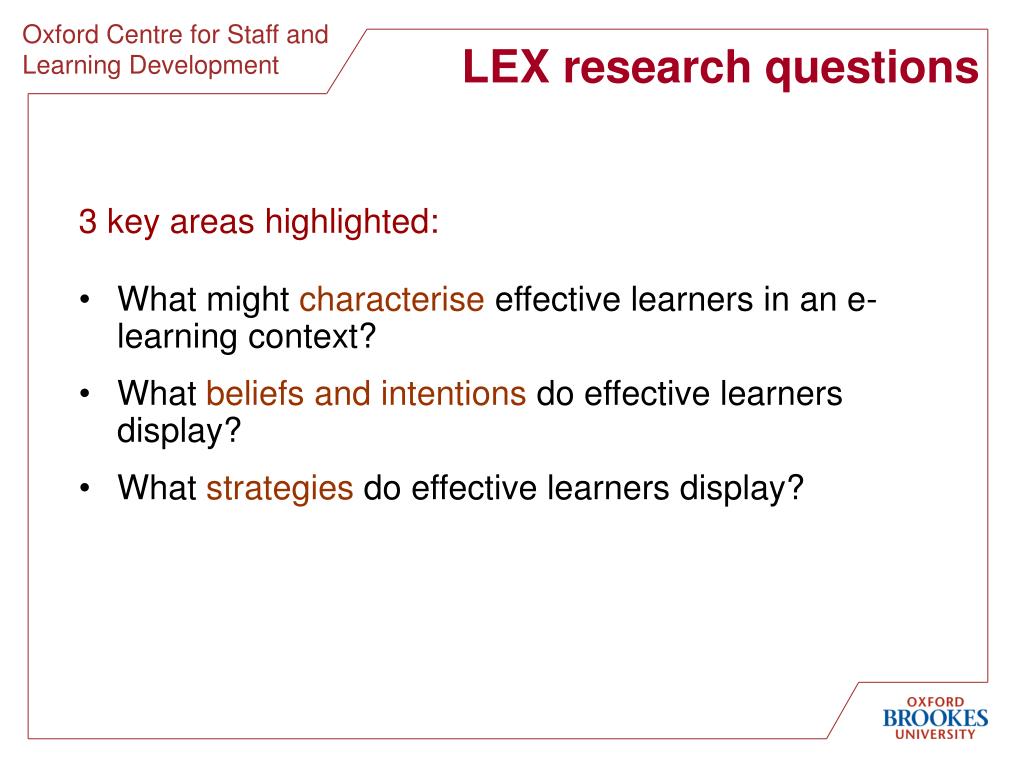 Oxford Centre for Staff and Learning Development

LEX research questions

3 key areas highlighted:

• What might characterise effective learners in an e-learning context?
• What beliefs and intentions do effective learners display?
• What strategies do effective learners display?

OXFORD
BROOKES
UNIVERSITY